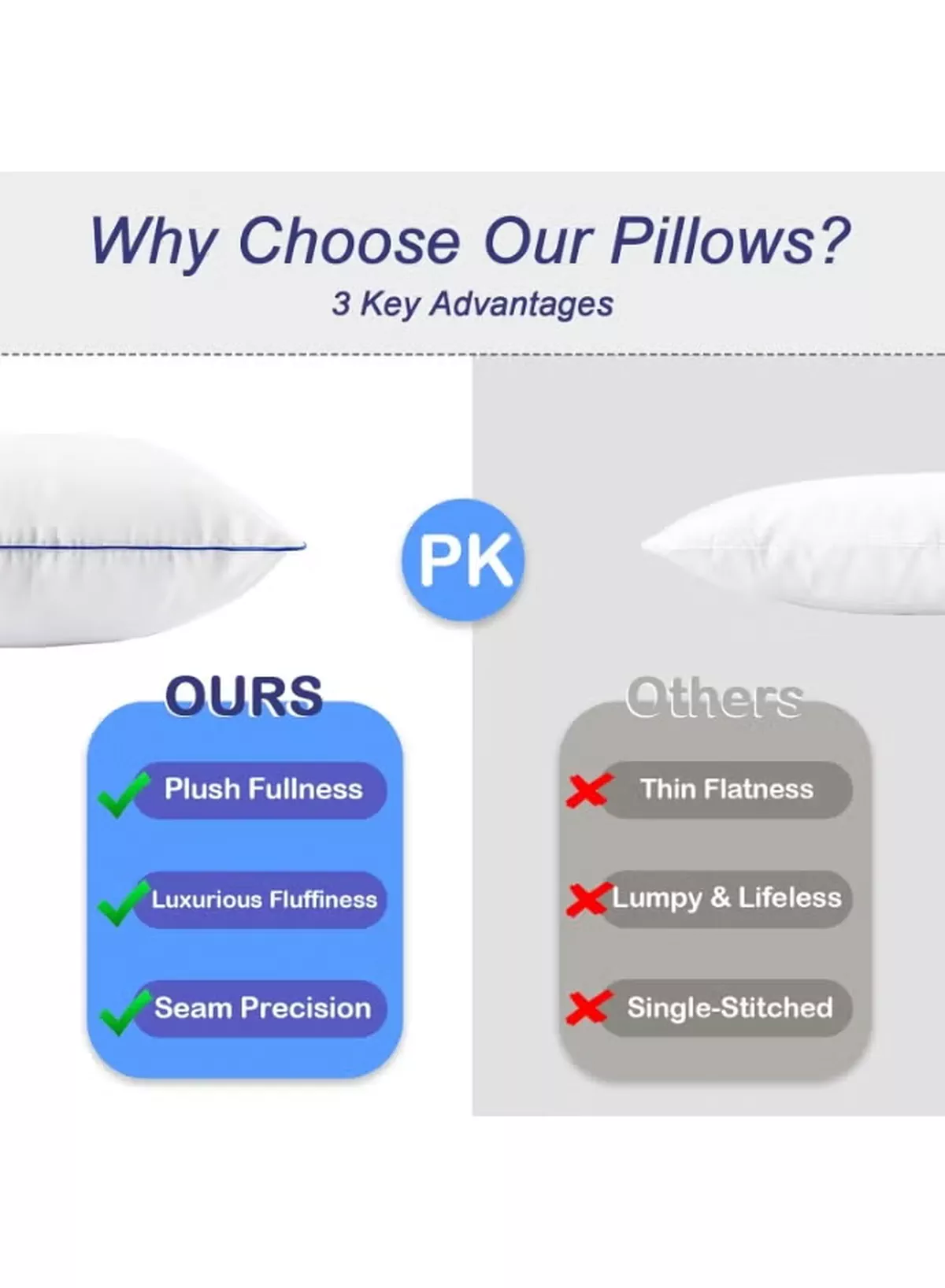 Why Choose Our Pillows?
3 Key Advantages

PK

OURS

Plush Fullness

Luxurious Fluffiness

Seam Precision

Others

Thin Flatness

Lumpy & Lifeless

Single-Stitched